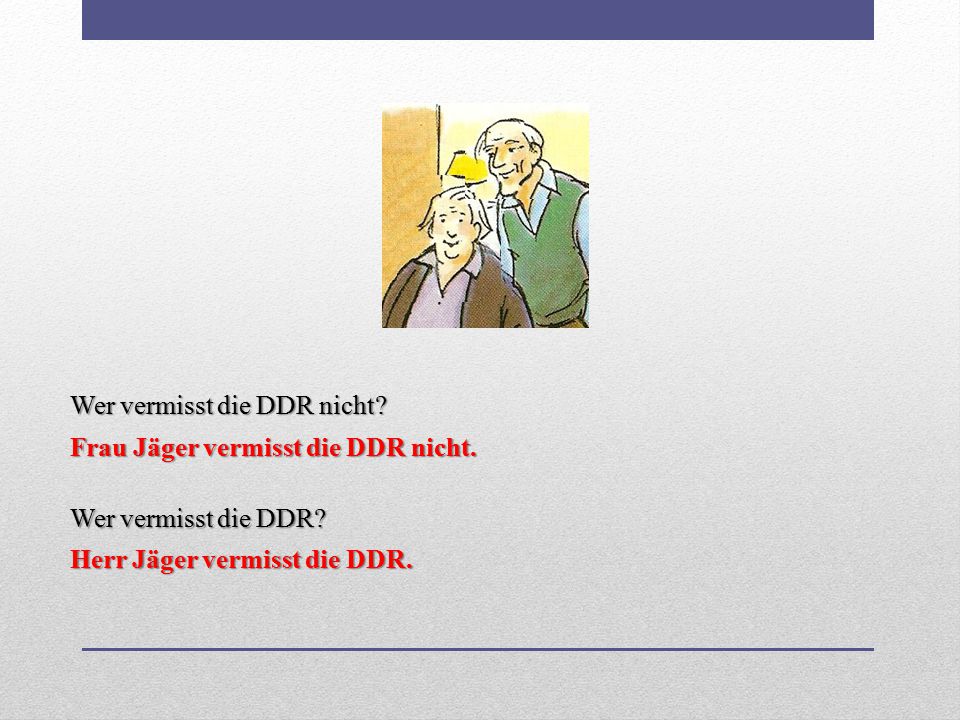 Wer vermisst die DDR nicht?

Frau Jäger vermisst die DDR nicht.

Wer vermisst die DDR?

Herr Jäger vermisst die DDR.